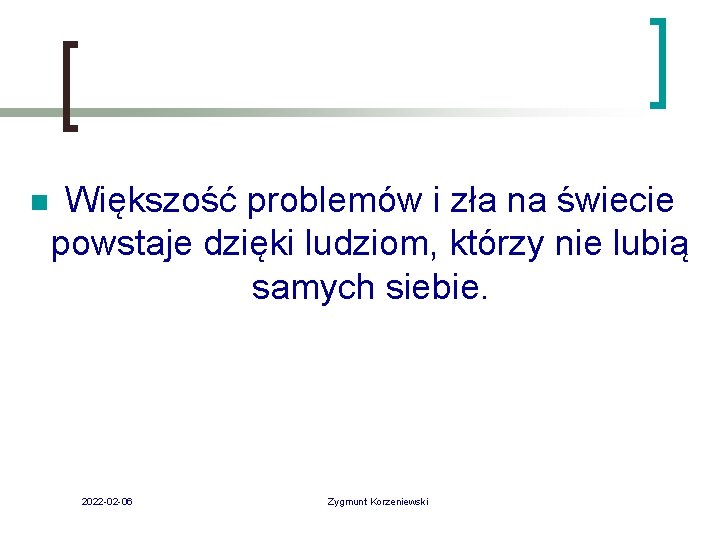 Większość problemów i zła na świecie powstaje dzięki ludziom, którzy nie lubią samych siebie.

2022-02-06

Zygmunt Korzeniewski